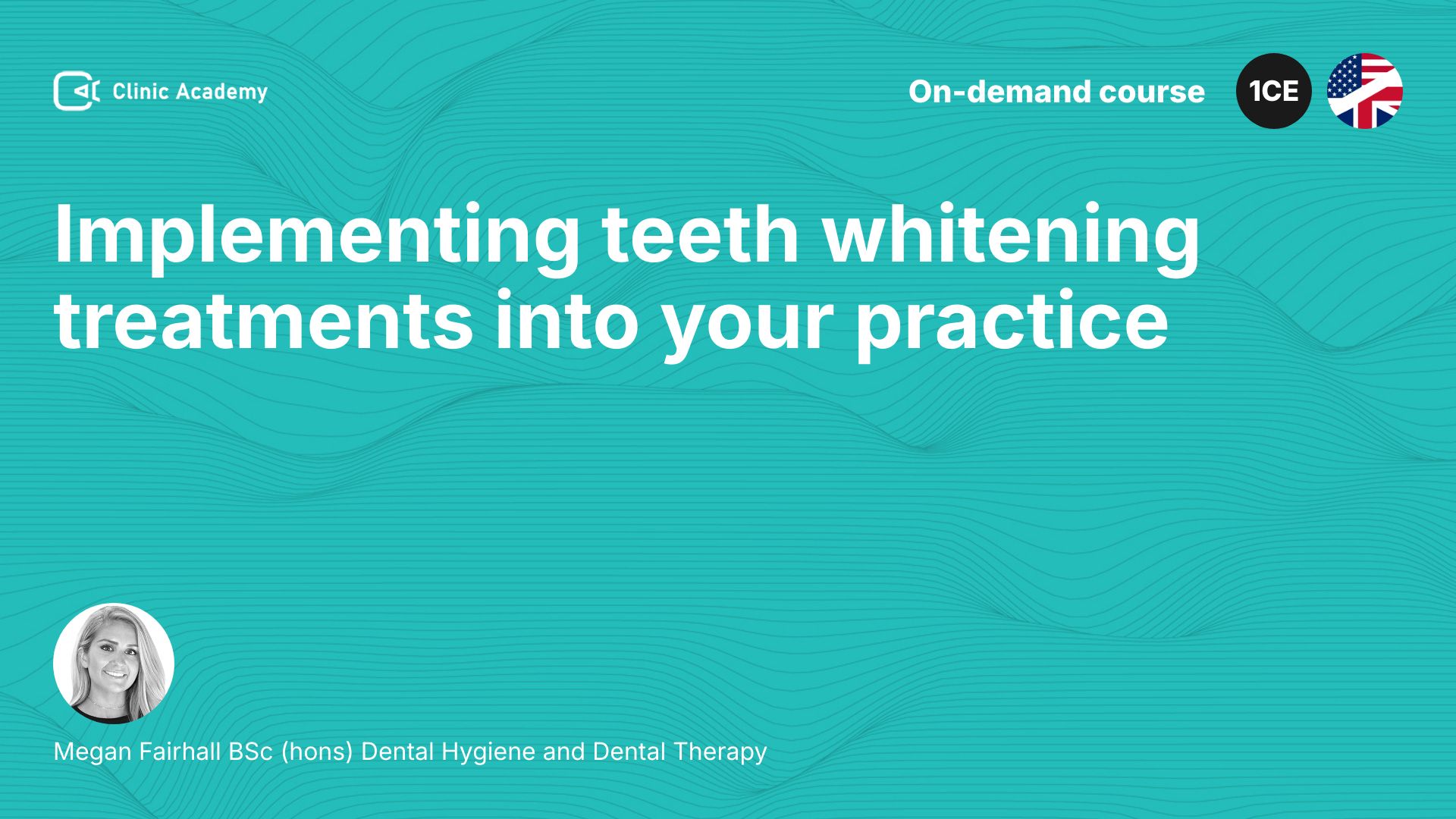 Clinic Academy

On-demand course

1CE

Implementing teeth whitening treatments into your practice

Megan Fairhall BSc (hons) Dental Hygiene and Dental Therapy